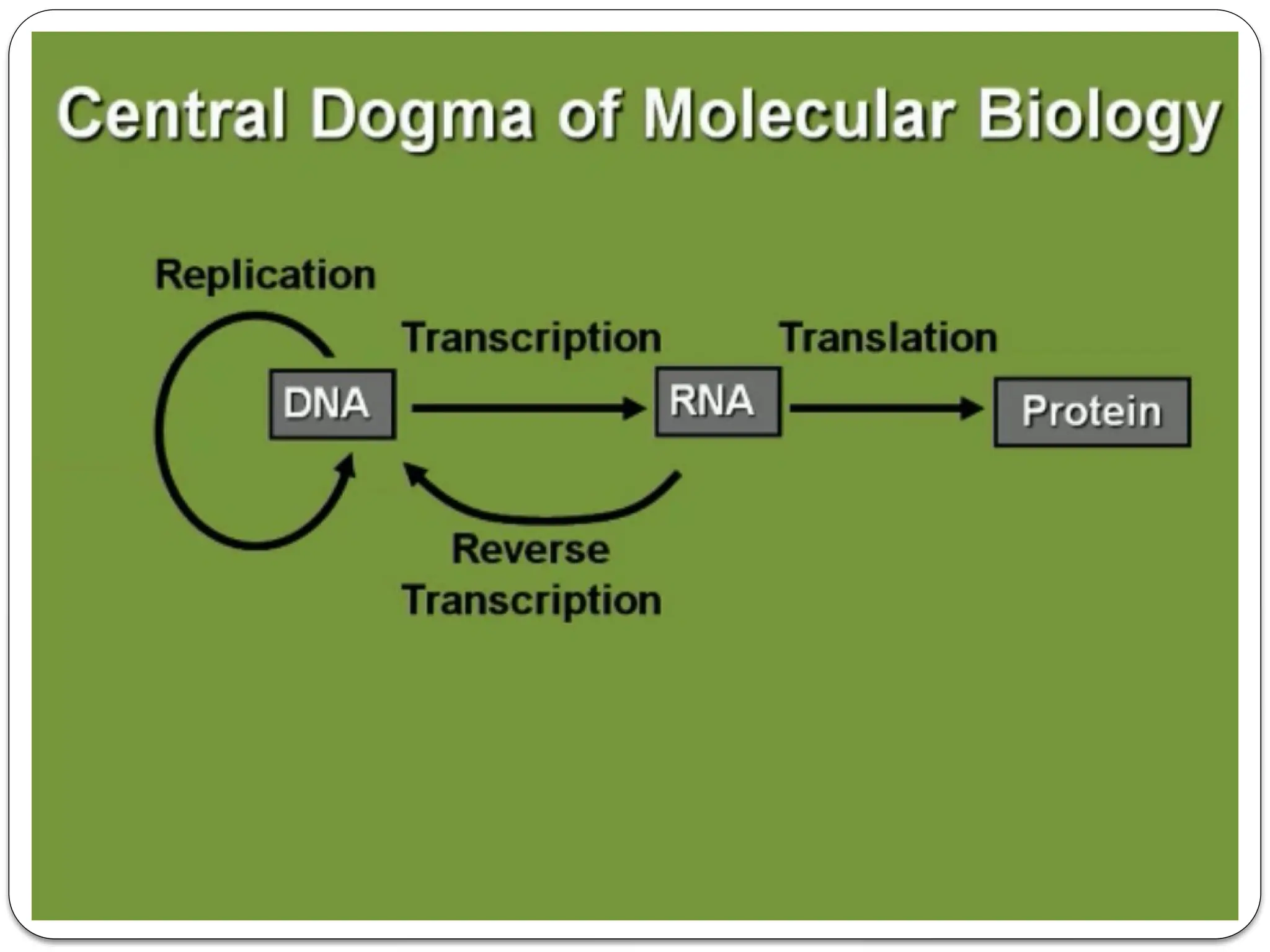 Central Dogma of Molecular Biology

Replication

Transcription

Translation

DNA

RNA

Protein

Reverse Transcription